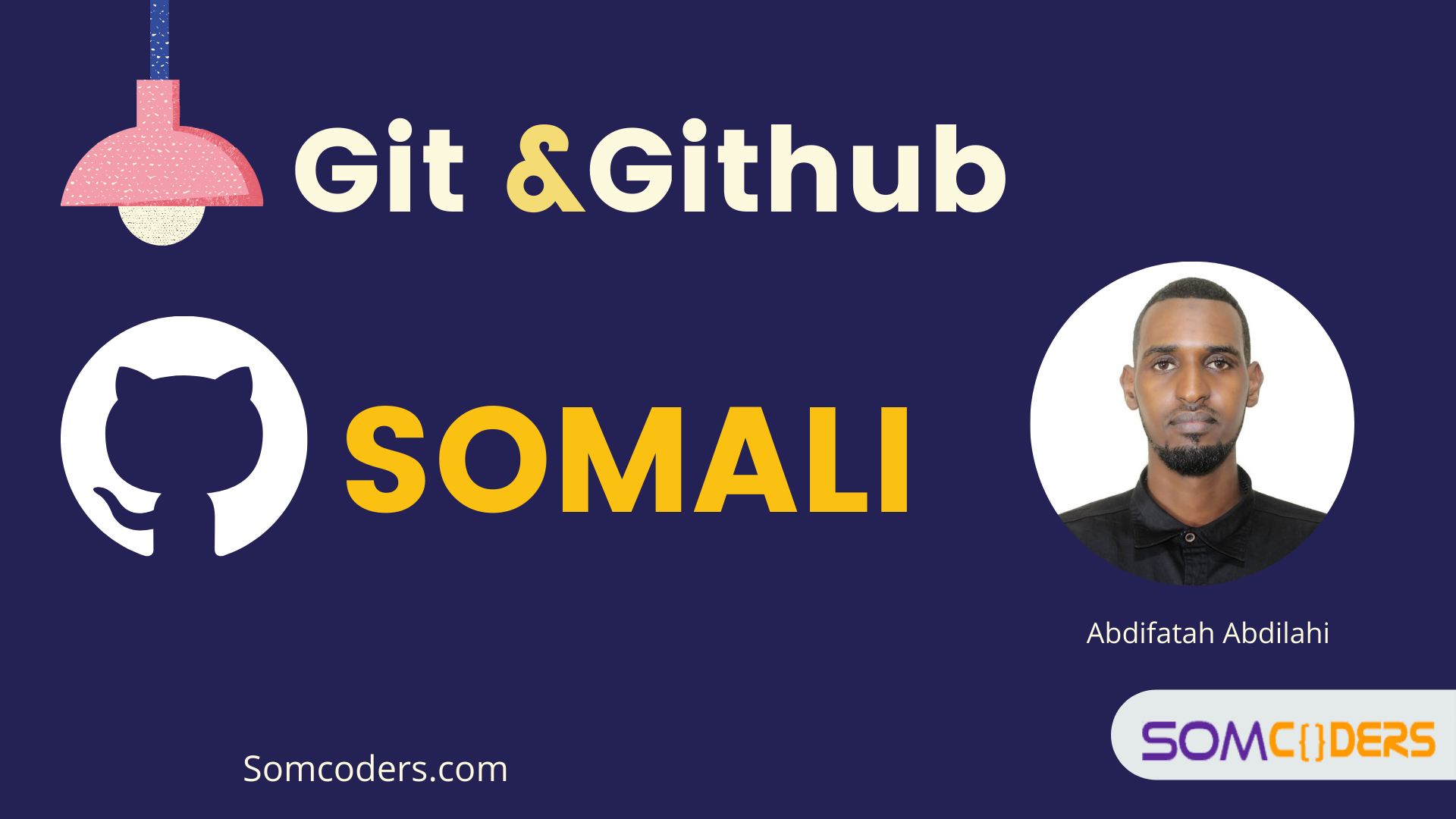 Git &Github

SOMALI

Abdifatah Abdilahi

Somcoders.com

SOMC{}DERS